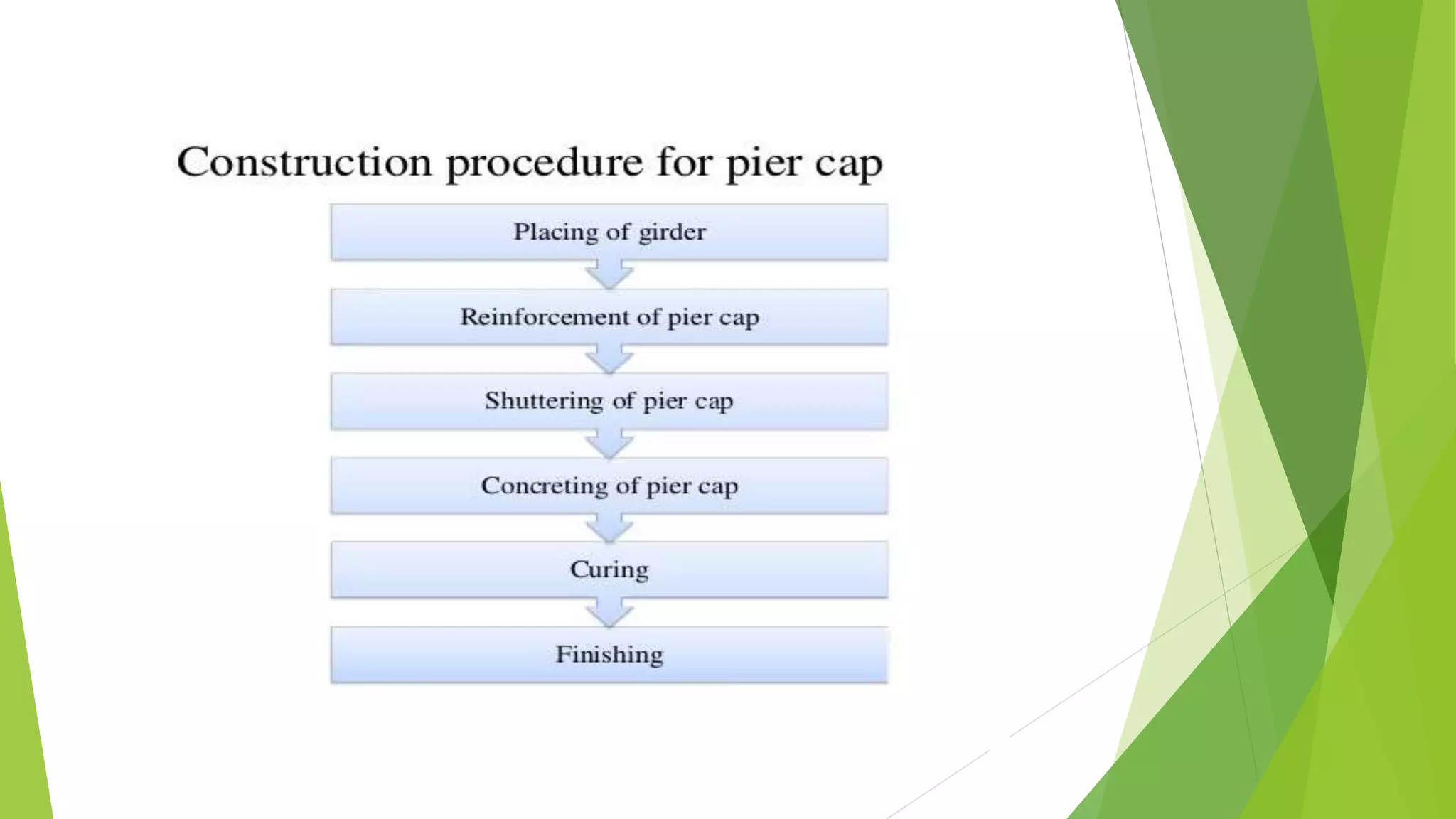 Construction procedure for pier cap

Placing of girder

Reinforcement of pier cap

Shuttering of pier cap

Concreting of pier cap

Curing

Finishing